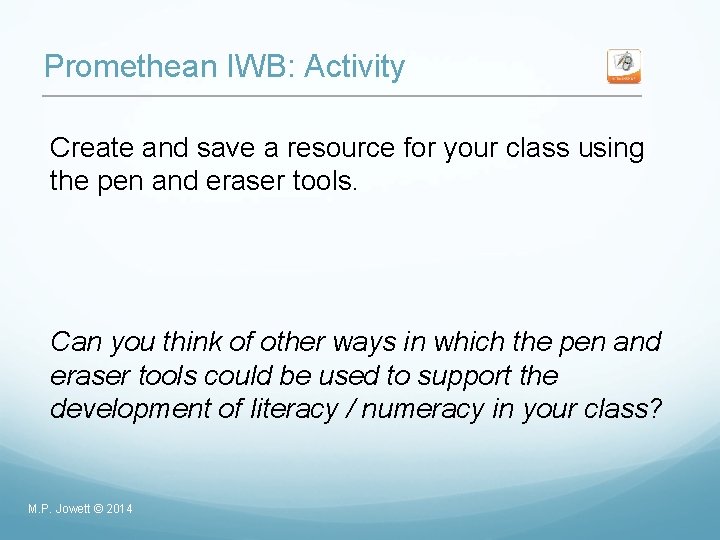 Promethean IWB: Activity

Create and save a resource for your class using the pen and eraser tools.

Can you think of other ways in which the pen and eraser tools could be used to support the development of literacy / numeracy in your class?

M.P. Jowett © 2014